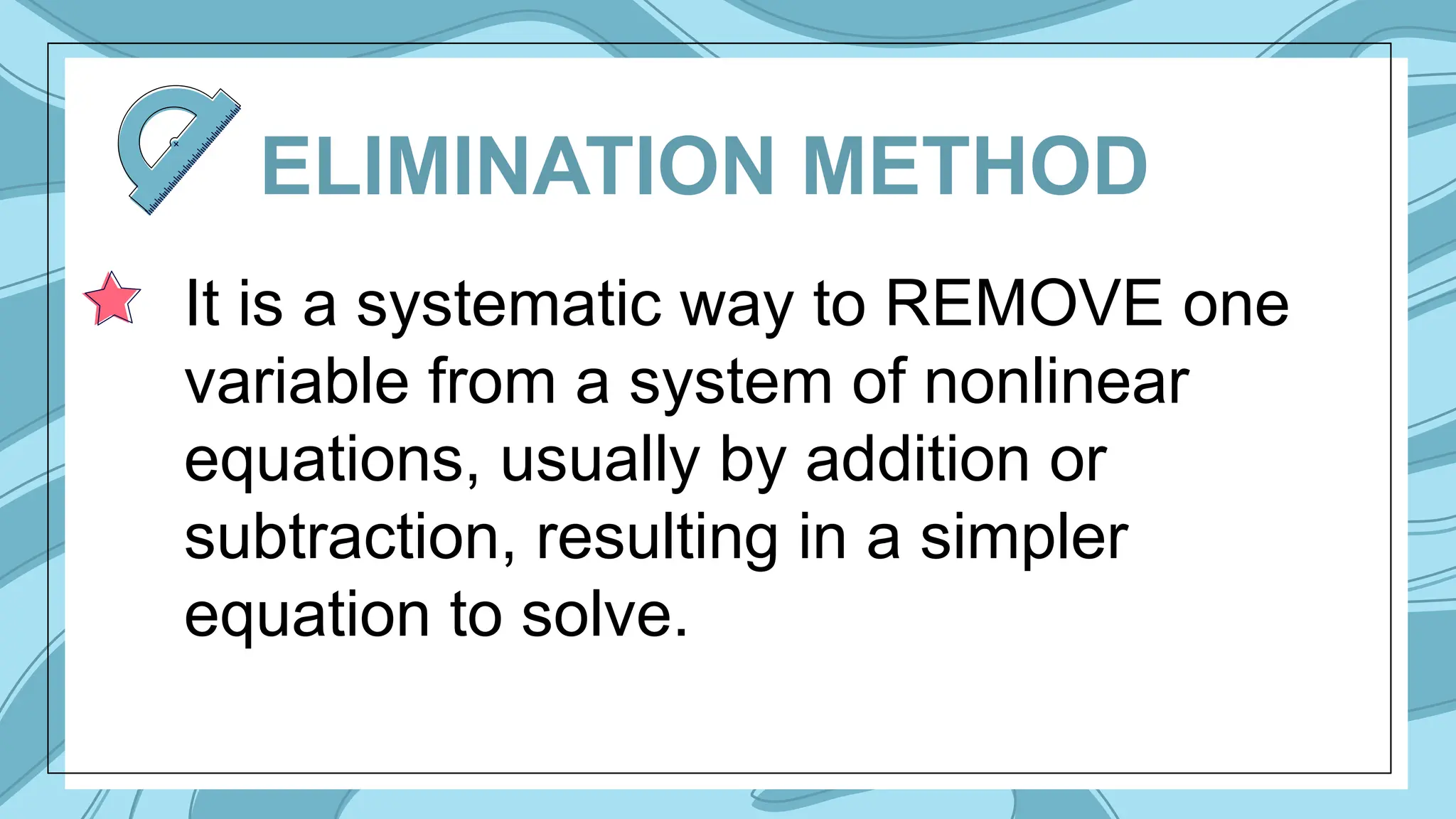 ELIMINATION METHOD

It is a systematic way to REMOVE one variable from a system of nonlinear equations, usually by addition or subtraction, resulting in a simpler equation to solve.